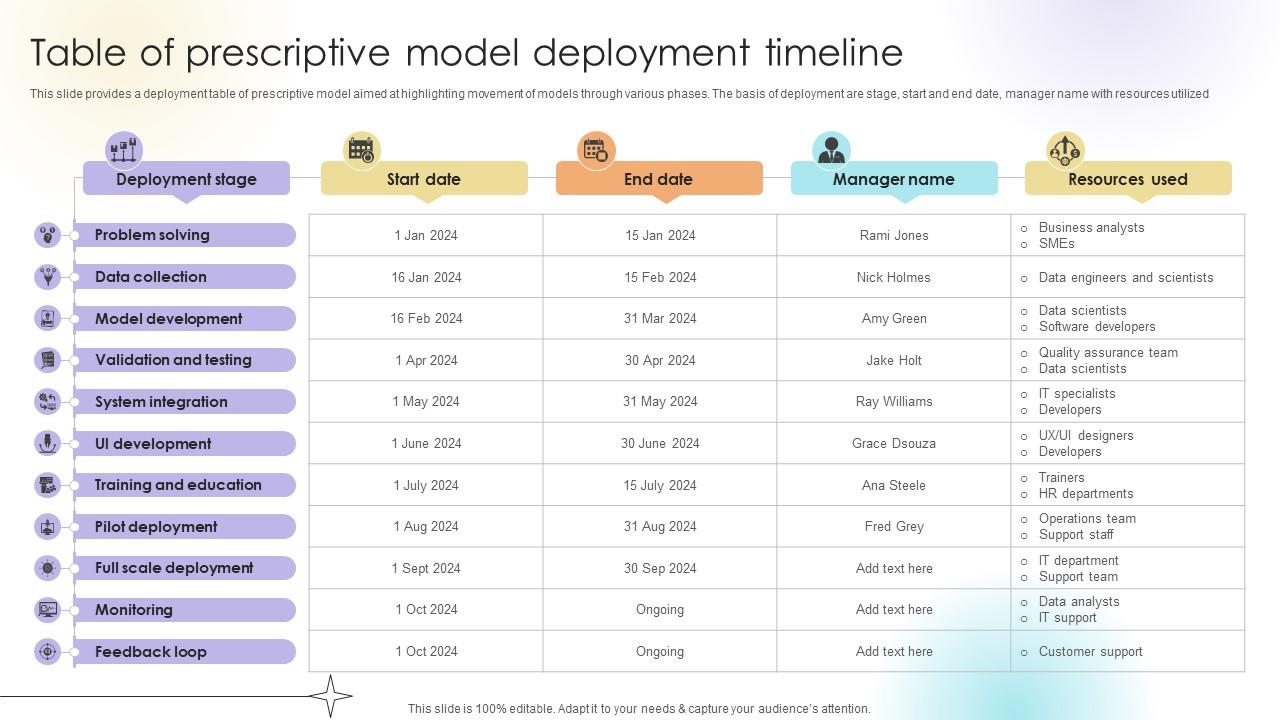 Table of prescriptive model deployment timeline

This slide provides a deployment table of prescriptive model aimed at highlighting movement of models through various phases. The basis of deployment are stage, start and end date, manager name with resources utilized

| Deployment stage | Start date | End date | Manager name | Resources used |
|---|---|---|---|---|
| Problem solving | 1 Jan 2024 | 15 Jan 2024 | Rami Jones | ○ Business analysts ○ SMEs |
| Data collection | 16 Jan 2024 | 15 Feb 2024 | Nick Holmes | ○ Data engineers and scientists |
| Model development | 16 Feb 2024 | 31 Mar 2024 | Amy Green | ○ Data scientists ○ Software developers |
| Validation and testing | 1 Apr 2024 | 30 Apr 2024 | Jake Holt | ○ Quality assurance team ○ Data scientists |
| System integration | 1 May 2024 | 31 May 2024 | Ray Williams | ○ IT specialists ○ Developers |
| UI development | 1 June 2024 | 30 June 2024 | Grace Dsouza | ○ UX/UI designers ○ Developers |
| Training and education | 1 July 2024 | 15 July 2024 | Ana Steele | ○ Trainers ○ HR departments |
| Pilot deployment | 1 Aug 2024 | 31 Aug 2024 | Fred Grey | ○ Operations team ○ Support staff |
| Full scale deployment | 1 Sept 2024 | 30 Sep 2024 | Add text here | ○ IT department ○ Support team |
| Monitoring | 1 Oct 2024 | Ongoing | Add text here | ○ Data analysts ○ IT support |
| Feedback loop | 1 Oct 2024 | Ongoing | Add text here | ○ Customer support |

This slide is 100% editable. Adapt it to your needs & capture your audience's attention.